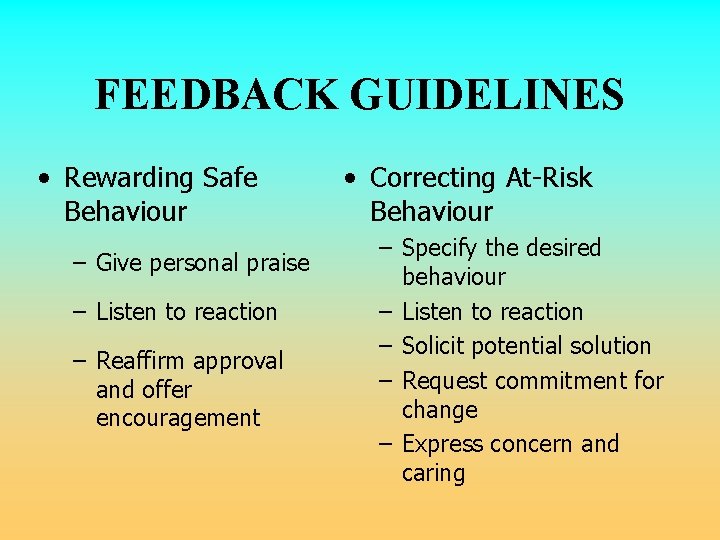 FEEDBACK GUIDELINES

• Rewarding Safe Behaviour

– Give personal praise

– Listen to reaction

– Reaffirm approval and offer encouragement

• Correcting At-Risk Behaviour

– Specify the desired behaviour

– Listen to reaction

– Solicit potential solution

– Request commitment for change

– Express concern and caring